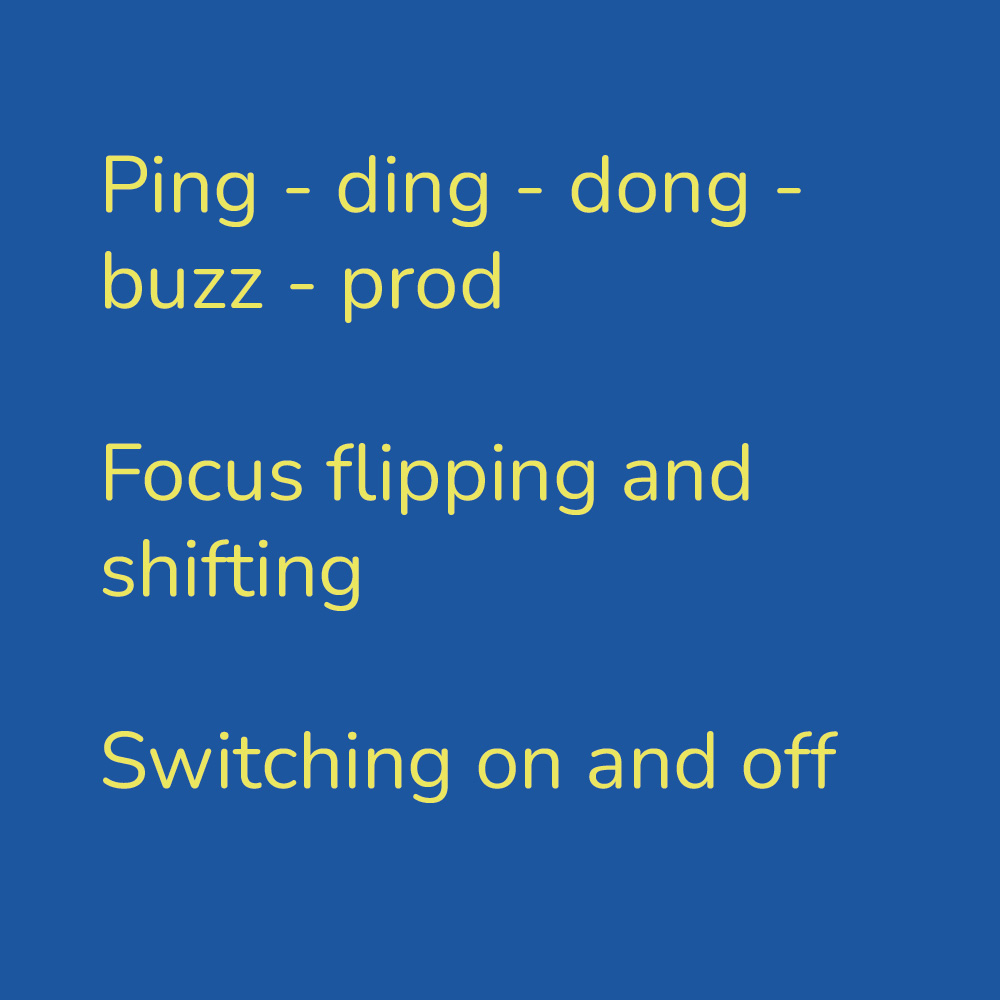 Ping - ding - dong - buzz - prod

Focus flipping and shifting

Switching on and off